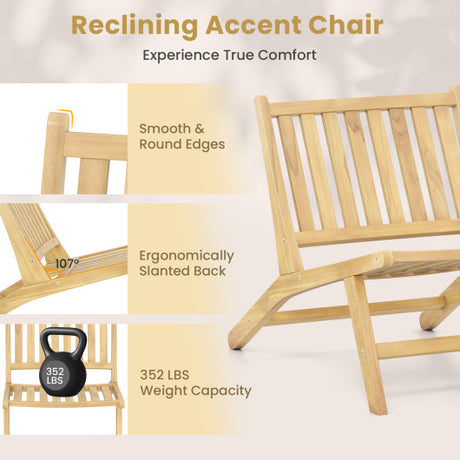 Reclining Accent Chair

Experience True Comfort

Smooth & Round Edges

107°

Ergonomically Slanted Back

352 LBS

352 LBS Weight Capacity